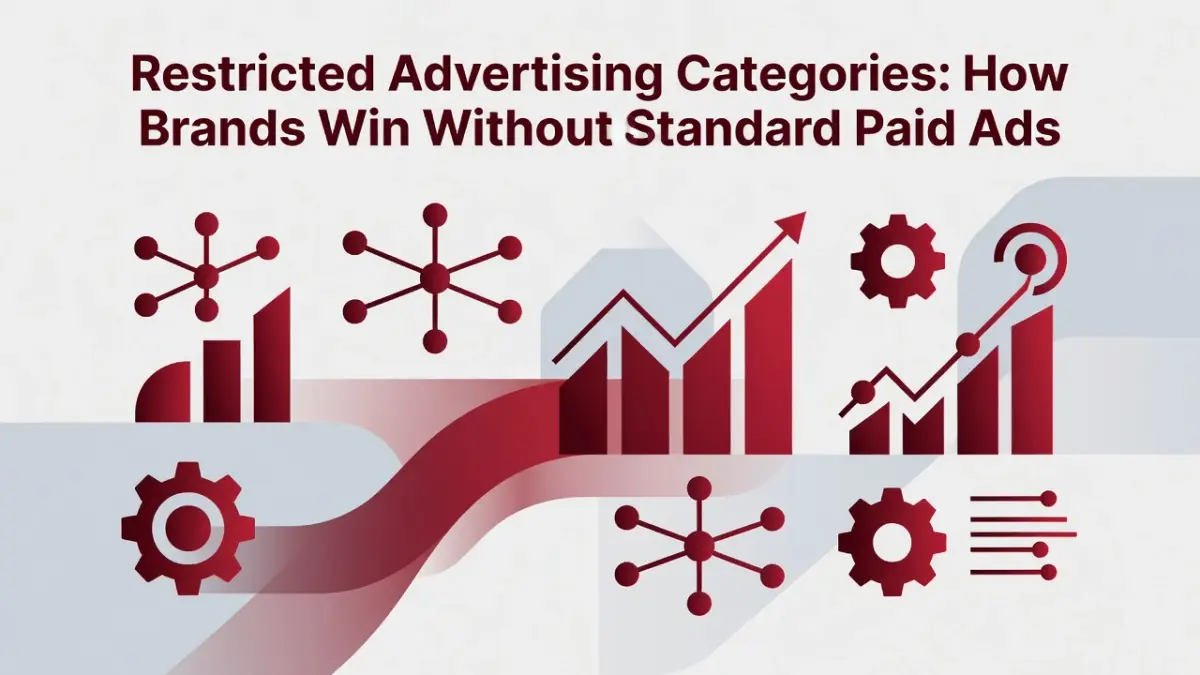 Restricted Advertising Categories: How Brands Win Without Standard Paid Ads